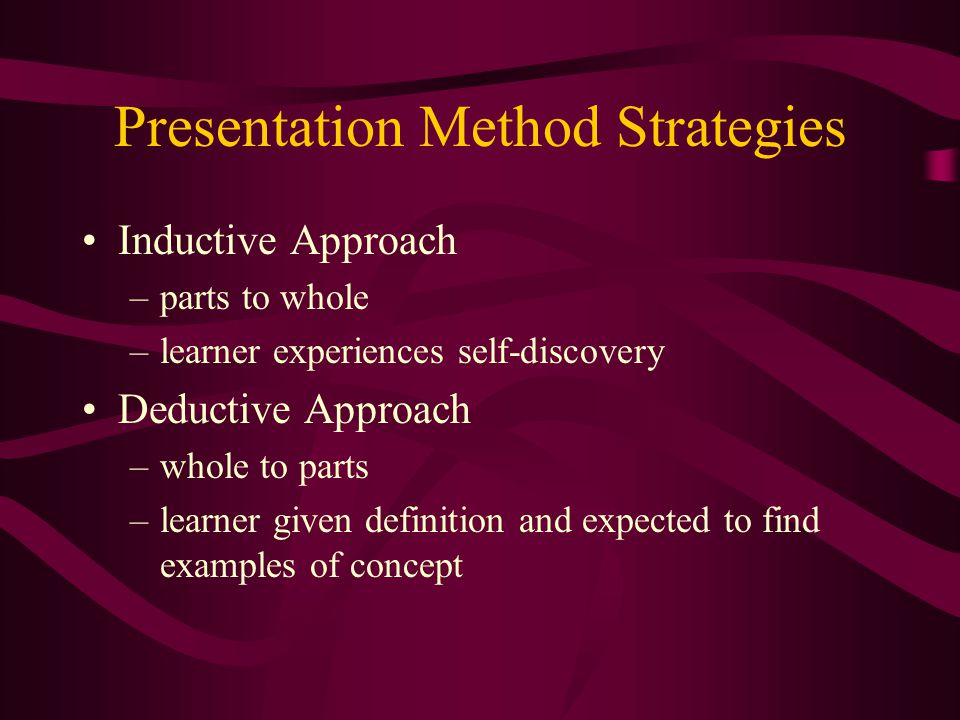 Presentation Method Strategies

• Inductive Approach
– parts to whole
– learner experiences self-discovery
• Deductive Approach
– whole to parts
– learner given definition and expected to find examples of concept